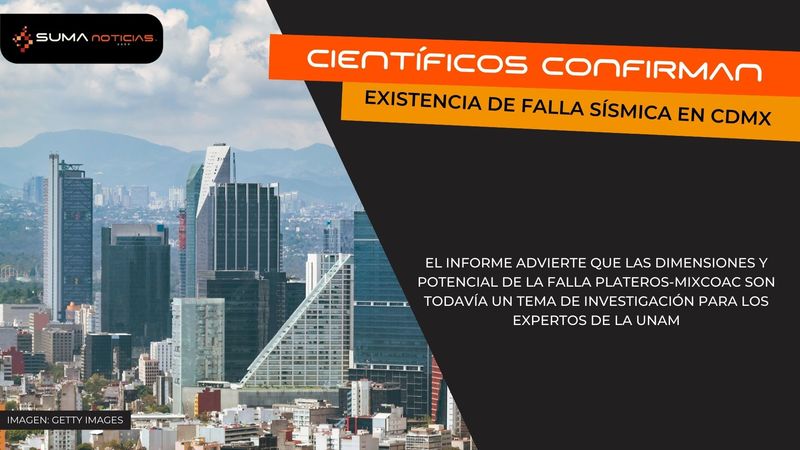 SUMA NOTICIAS

CIENTÍFICOS CONFIRMAN

EXISTENCIA DE FALLA SÍSMICA EN CDMX

EL INFORME ADVIERTE QUE LAS DIMENSIONES Y POTENCIAL DE LA FALLA PLATEROS-MIXCOAC SON TODAVÍA UN TEMA DE INVESTIGACIÓN PARA LOS EXPERTOS DE LA UNAM

IMAGEN: GETTY IMAGES